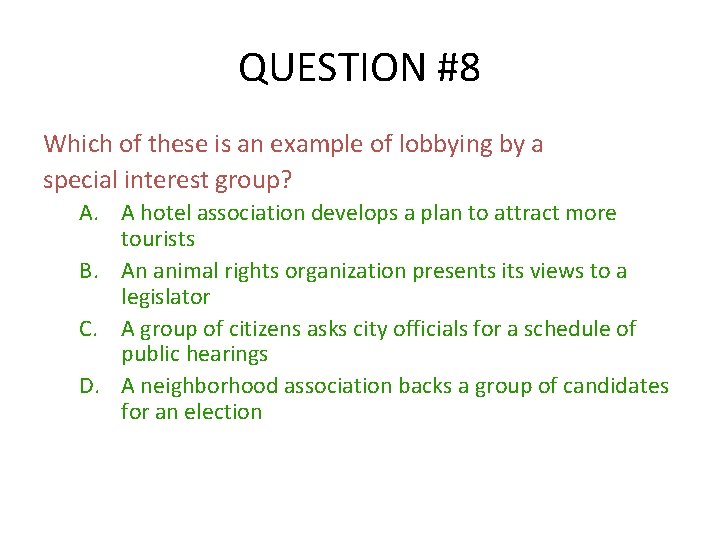 QUESTION #8

Which of these is an example of lobbying by a special interest group?

A. A hotel association develops a plan to attract more tourists

B. An animal rights organization presents its views to a legislator

C. A group of citizens asks city officials for a schedule of public hearings

D. A neighborhood association backs a group of candidates for an election